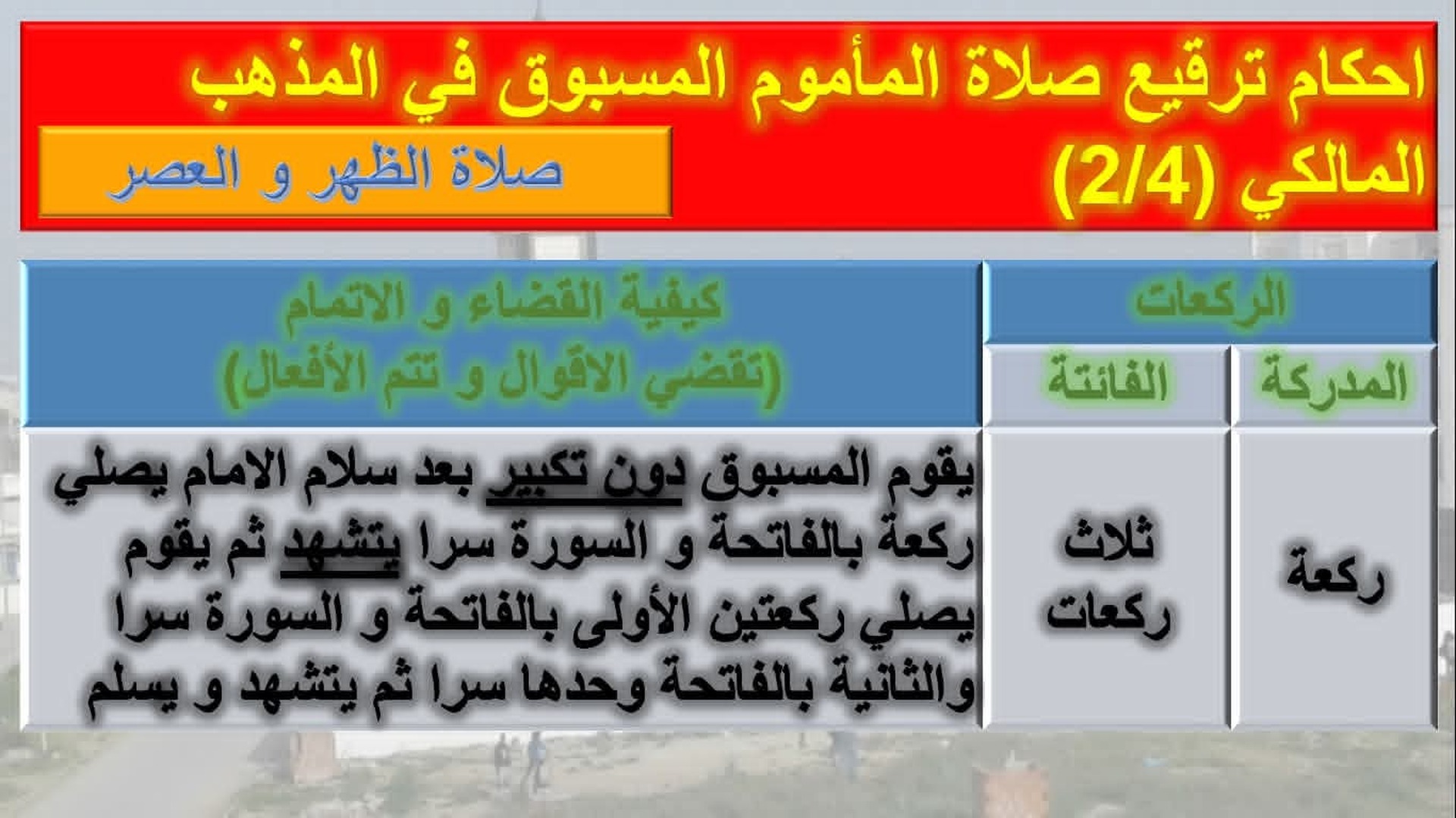 احكام ترقيع صلاة المأموم المسبوق في المذهب المالكي (2/4)

صلاة الظهر و العصر

| الركعات | | كيفية القضاء و الاتمام (تقضي الاقوال و تتم الأفعال) |
|---|---|---|
| المدركة | الفائتة | |
| ركعة | ثلاث ركعات | يقوم المسبوق دون تكبير بعد سلام الامام يصلي ركعة بالفاتحة و السورة سرا يتشهد ثم يقوم يصلي ركعتين الأولى بالفاتحة و السورة سرا والثانية بالفاتحة وحدها سرا ثم يتشهد و يسلم |